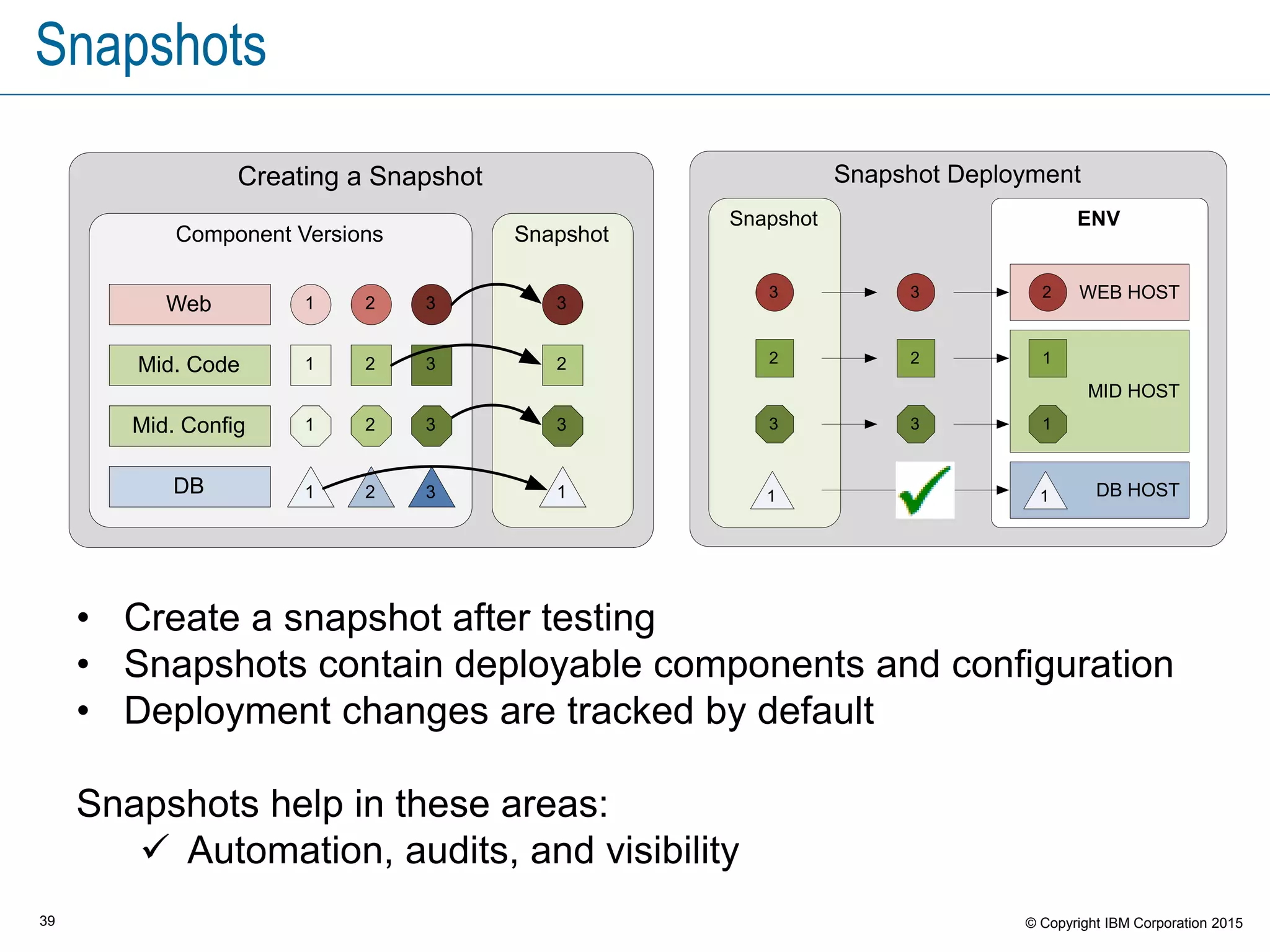 Snapshots

Creating a Snapshot

Component Versions

Web 1 2 3

Mid. Code 1 2 3

Mid. Config 1 2 3

DB 1 2 3

Snapshot

3
2
3
1

Snapshot Deployment

Snapshot

3
2
3
1

3
2
3

ENV

2 WEB HOST

1
MID HOST
1

1 DB HOST

• Create a snapshot after testing
• Snapshots contain deployable components and configuration
• Deployment changes are tracked by default

Snapshots help in these areas:
✓ Automation, audits, and visibility

39

© Copyright IBM Corporation 2015